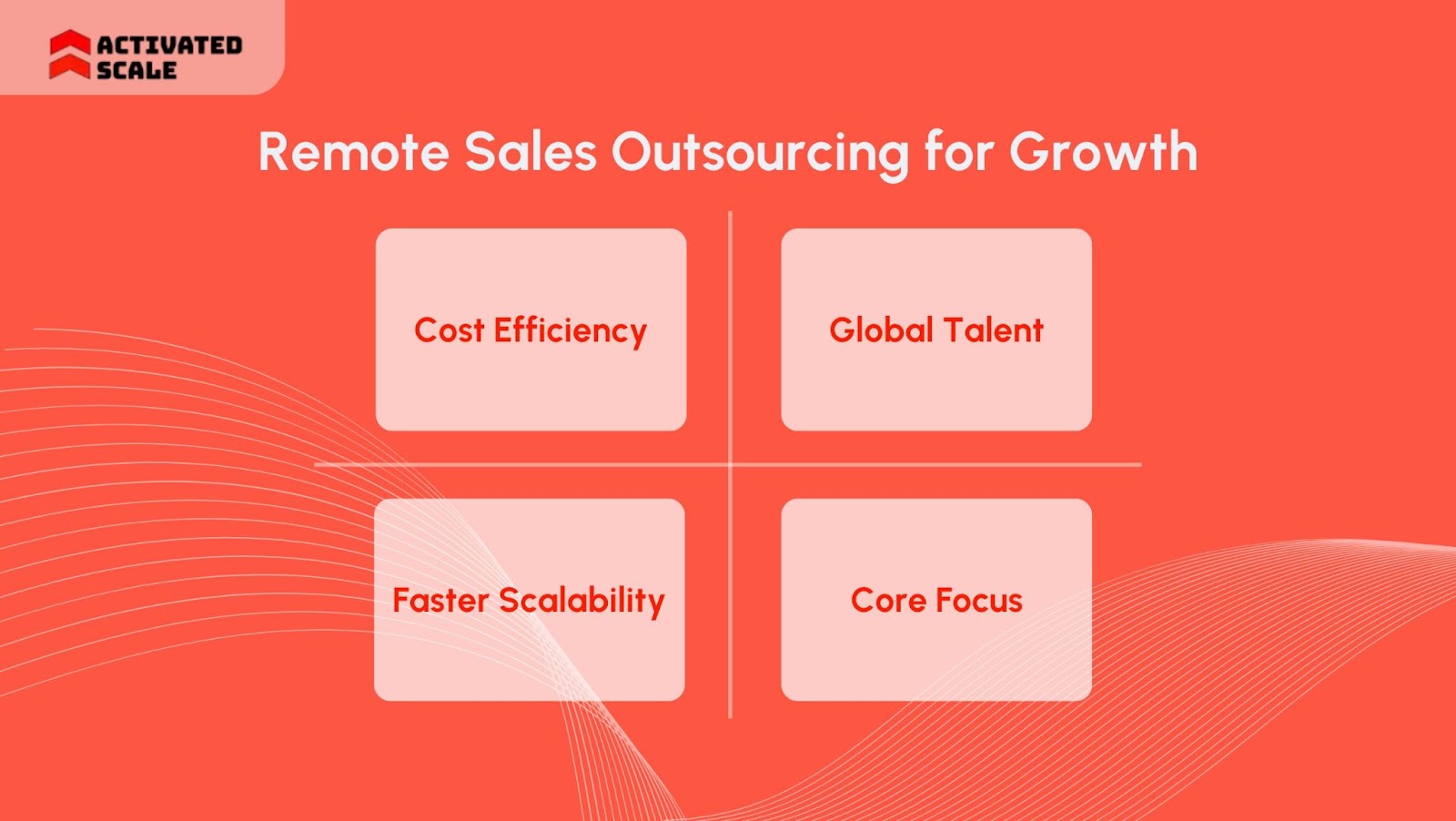 ACTIVATED SCALE

Remote Sales Outsourcing for Growth

Cost Efficiency

Global Talent

Faster Scalability

Core Focus